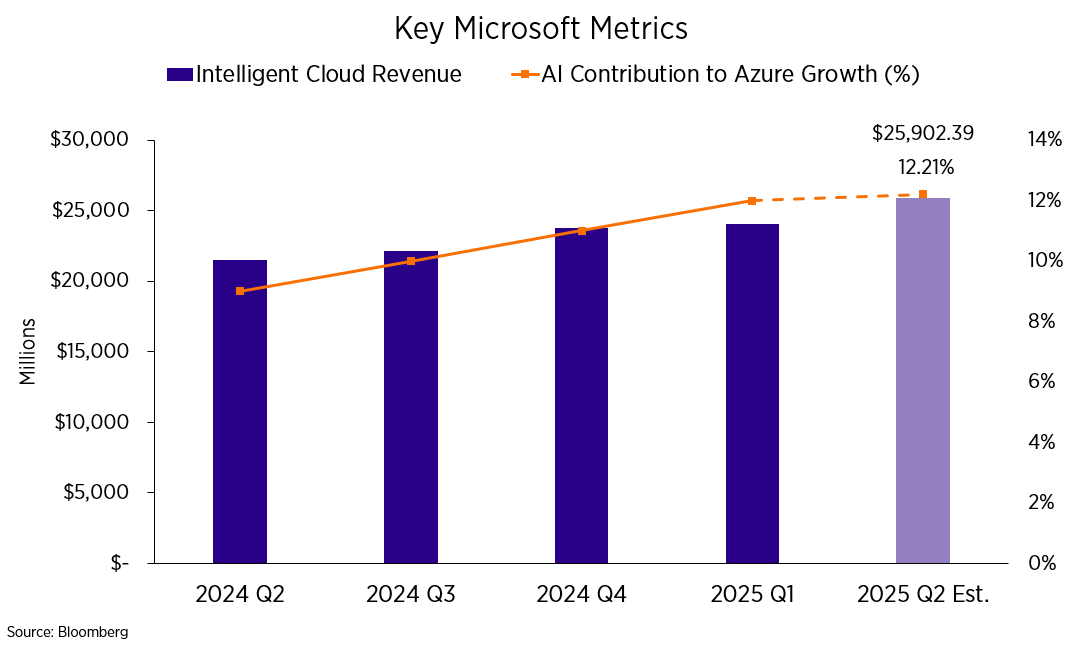 Key Microsoft Metrics

Intelligent Cloud Revenue
AI Contribution to Azure Growth (%)

$25,902.39
12.21%

$30,000
$25,000
$20,000
$15,000
$10,000
$5,000
$-

Millions

14%
12%
10%
8%
6%
4%
2%
0%

2024 Q2
2024 Q3
2024 Q4
2025 Q1
2025 Q2 Est.

Source: Bloomberg